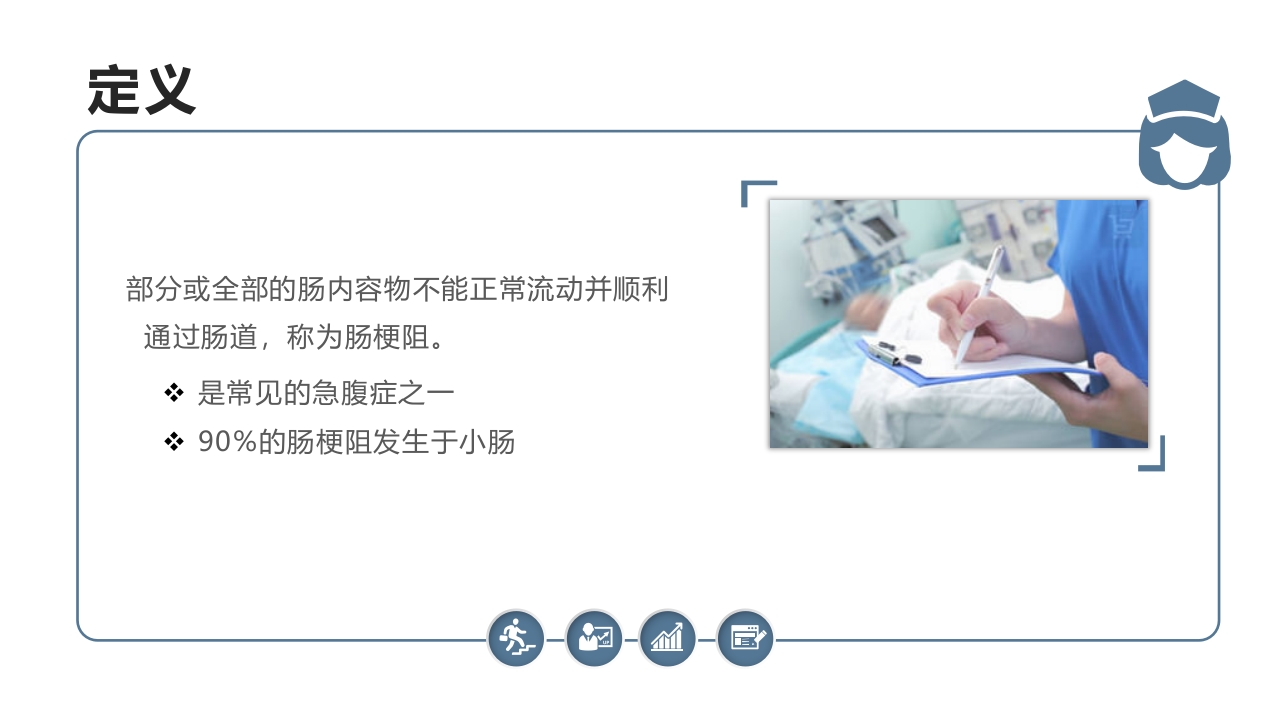 定义

部分或全部的肠内容物不能正常流动并顺利通过肠道，称为肠梗阻。

❖ 是常见的急腹症之一
❖ 90%的肠梗阻发生于小肠